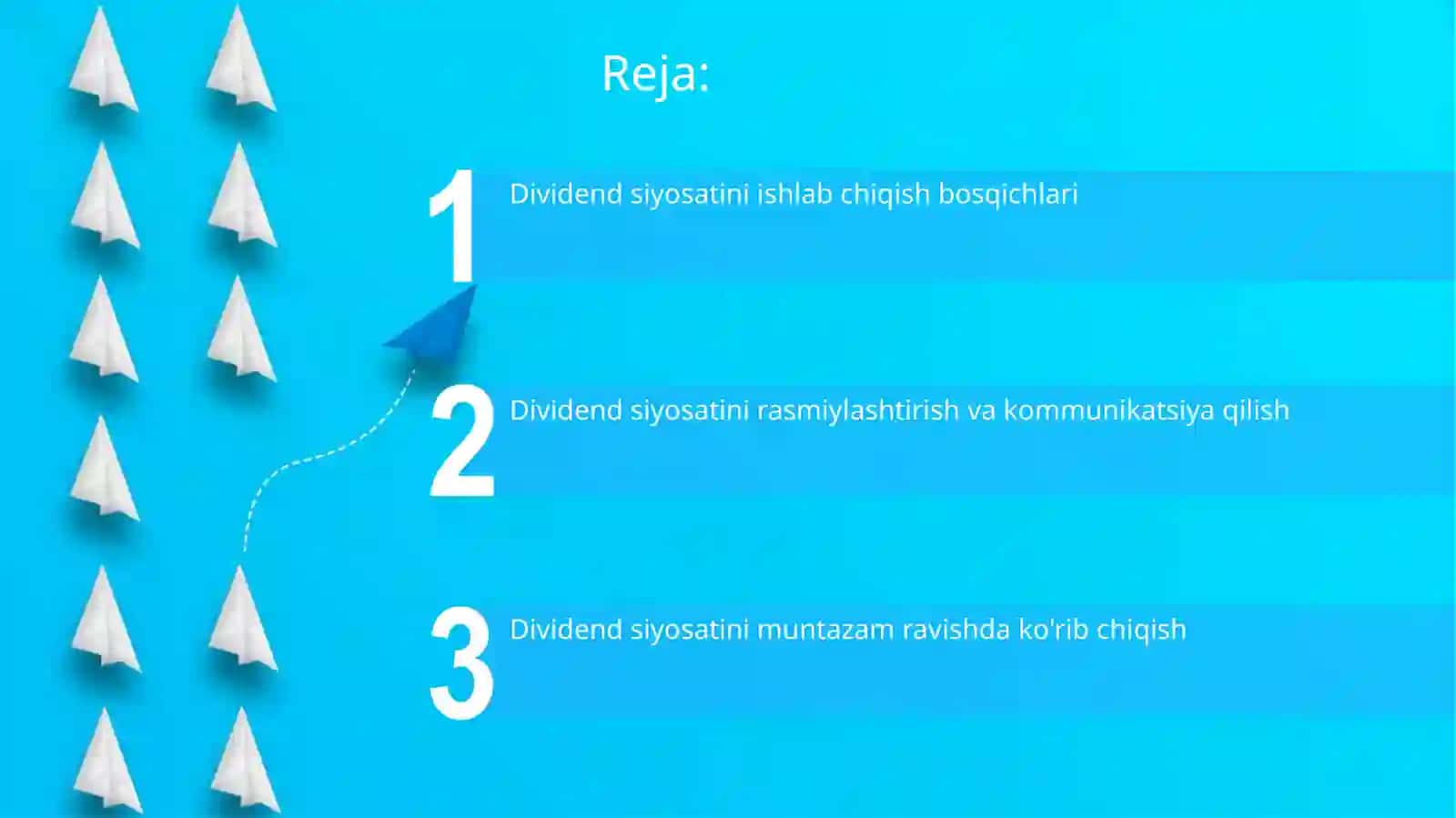 Reja:

1 Dividend siyosatini ishlab chiqish bosqichlari

2 Dividend siyosatini rasmiylashtirish va kommunikatsiya qilish

3 Dividend siyosatini muntazam ravishda ko'rib chiqish